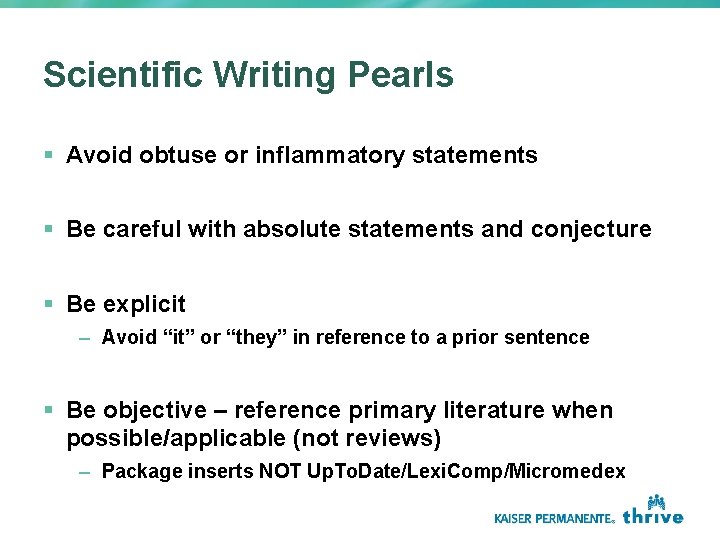 Scientific Writing Pearls

▪ Avoid obtuse or inflammatory statements

▪ Be careful with absolute statements and conjecture

▪ Be explicit

– Avoid “it” or “they” in reference to a prior sentence

▪ Be objective – reference primary literature when possible/applicable (not reviews)

– Package inserts NOT UpToDate/LexiComp/Micromedex

KAISER PERMANENTE® thrive